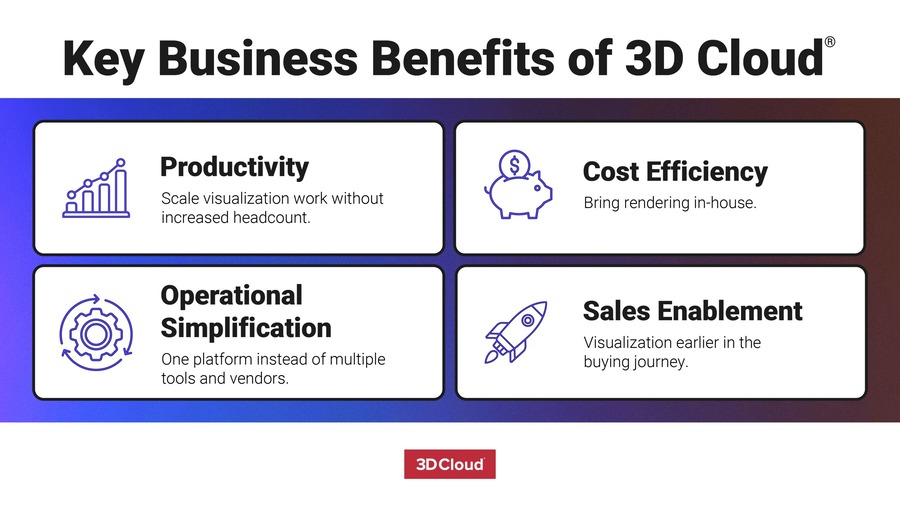 Key Business Benefits of 3D Cloud®

Productivity
Scale visualization work without increased headcount.

Cost Efficiency
Bring rendering in-house.

Operational Simplification
One platform instead of multiple tools and vendors.

Sales Enablement
Visualization earlier in the buying journey.

3D Cloud